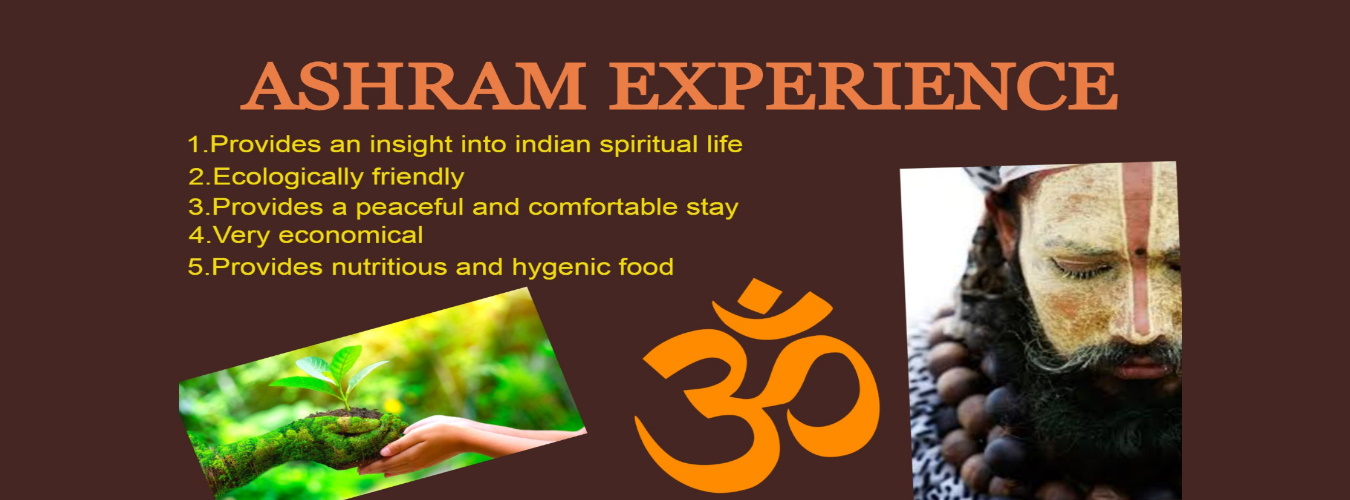 ASHRAM EXPERIENCE

1.Provides an insight into indian spiritual life
2.Ecologically friendly
3.Provides a peaceful and comfortable stay
4.Very economical
5.Provides nutritious and hygenic food

ॐ